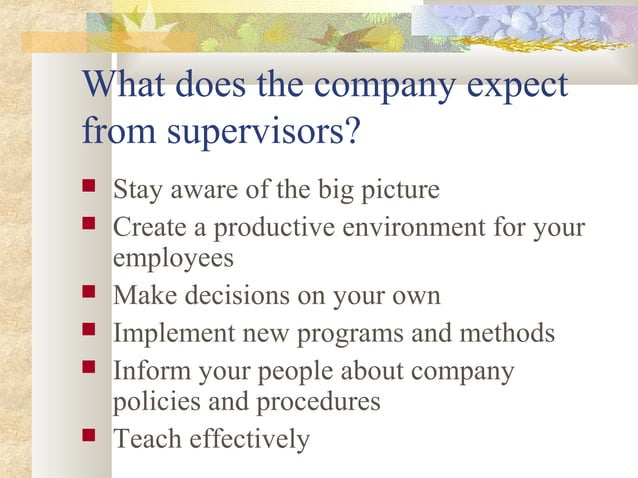 What does the company expect from supervisors?

- Stay aware of the big picture
- Create a productive environment for your employees
- Make decisions on your own
- Implement new programs and methods
- Inform your people about company policies and procedures
- Teach effectively